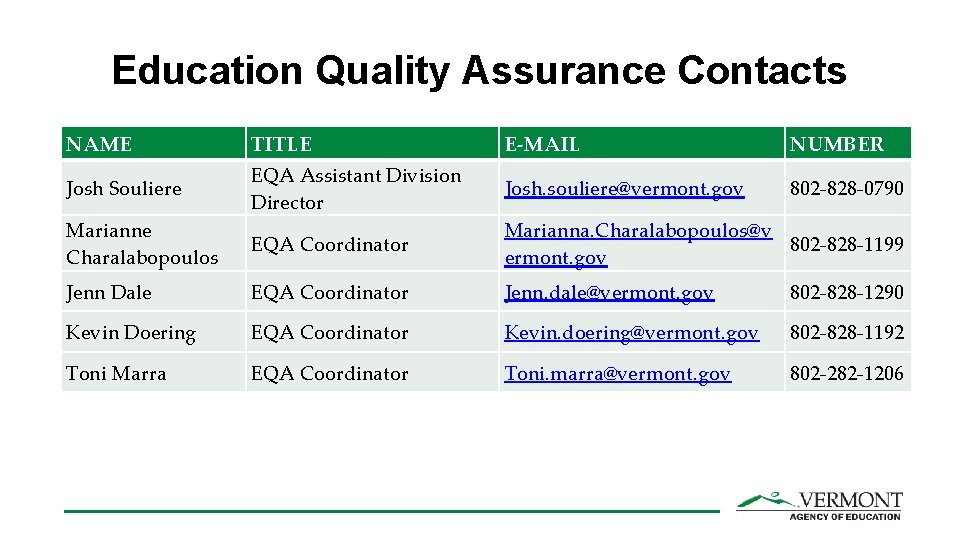 Education Quality Assurance Contacts

| NAME | TITLE | E-MAIL | NUMBER |
|---|---|---|---|
| Josh Souliere | EQA Assistant Division Director | Josh.souliere@vermont.gov | 802-828-0790 |
| Marianne Charalabopoulos | EQA Coordinator | Marianna.Charalabopoulos@vermont.gov | 802-828-1199 |
| Jenn Dale | EQA Coordinator | Jenn.dale@vermont.gov | 802-828-1290 |
| Kevin Doering | EQA Coordinator | Kevin.doering@vermont.gov | 802-828-1192 |
| Toni Marra | EQA Coordinator | Toni.marra@vermont.gov | 802-282-1206 |

VERMONT
AGENCY OF EDUCATION